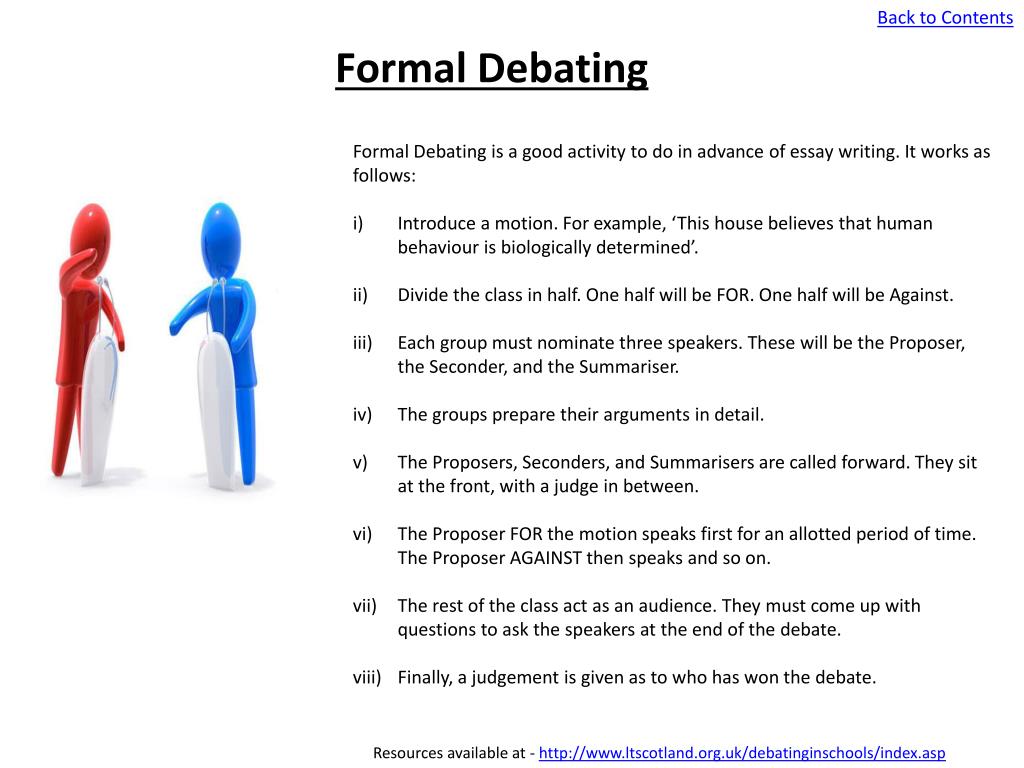 Back to Contents

Formal Debating

Formal Debating is a good activity to do in advance of essay writing. It works as follows:

i) Introduce a motion. For example, ‘This house believes that human behaviour is biologically determined’.

ii) Divide the class in half. One half will be FOR. One half will be Against.

iii) Each group must nominate three speakers. These will be the Proposer, the Seconder, and the Summariser.

iv) The groups prepare their arguments in detail.

v) The Proposers, Seconders, and Summarisers are called forward. They sit at the front, with a judge in between.

vi) The Proposer FOR the motion speaks first for an allotted period of time. The Proposer AGAINST then speaks and so on.

vii) The rest of the class act as an audience. They must come up with questions to ask the speakers at the end of the debate.

viii) Finally, a judgement is given as to who has won the debate.

Resources available at - http://www.ltscotland.org.uk/debatinginschools/index.asp